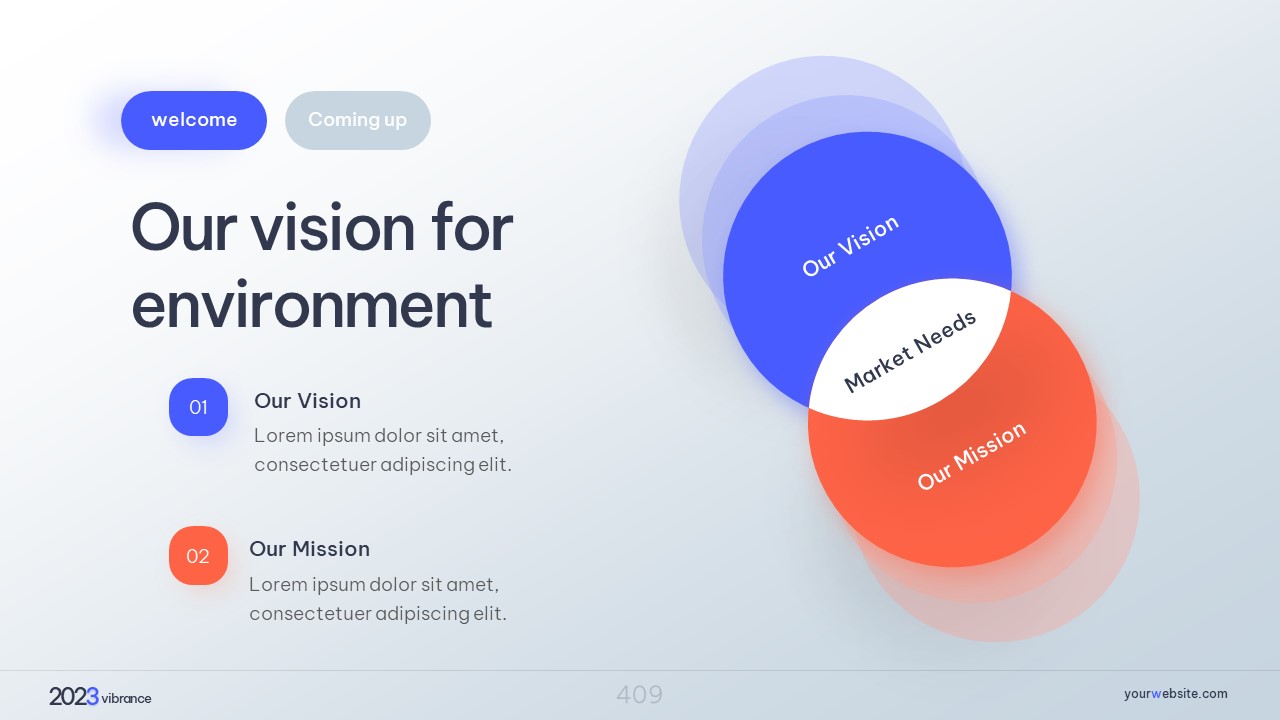 welcome

Coming up

Our vision for environment

01

Our Vision
Lorem ipsum dolor sit amet, consectetuer adipiscing elit.

02

Our Mission
Lorem ipsum dolor sit amet, consectetuer adipiscing elit.

Our Vision

Market Needs

Our Mission

2023 vibrance

409

yourwebsite.com